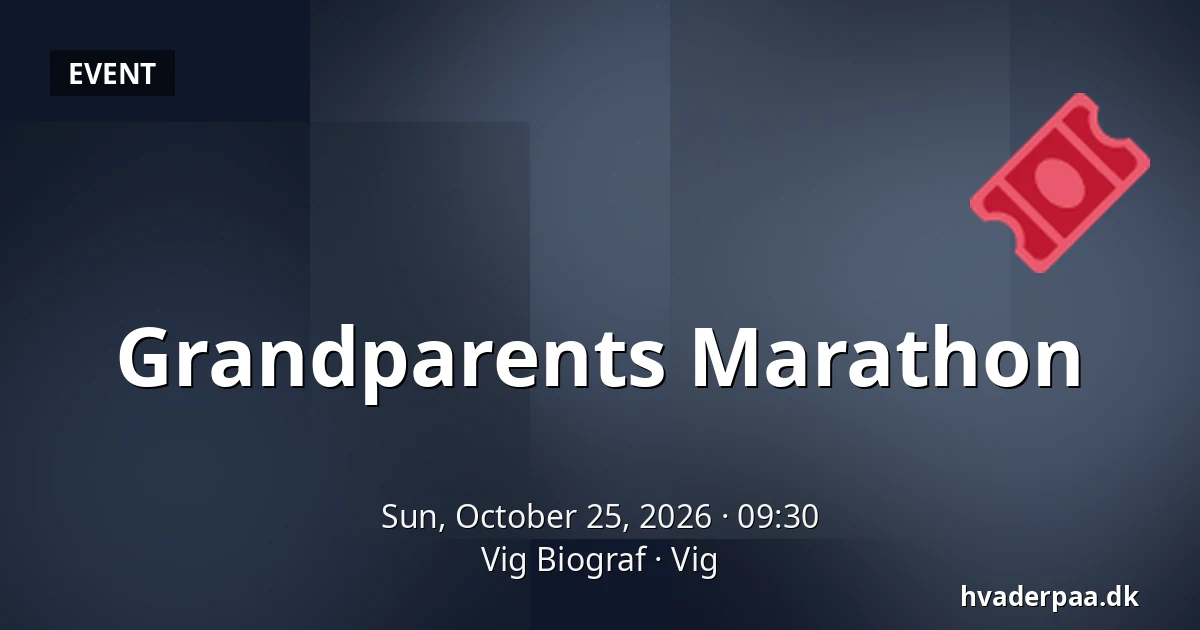 EVENT

Grandparents Marathon

Sun, October 25, 2026 · 09:30
Vig Biograf · Vig

hvaderpaa.dk